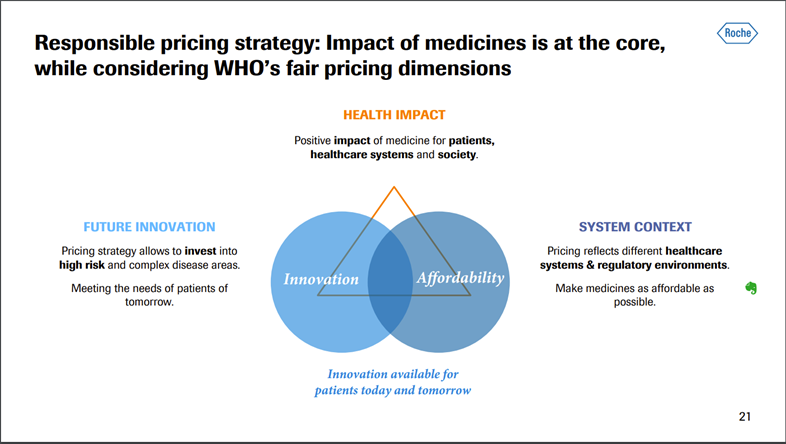 Responsible pricing strategy: Impact of medicines is at the core, while considering WHO's fair pricing dimensions

Roche

HEALTH IMPACT

Positive impact of medicine for patients, healthcare systems and society.

FUTURE INNOVATION

Pricing strategy allows to invest into high risk and complex disease areas.

Meeting the needs of patients of tomorrow.

Innovation

Affordability

SYSTEM CONTEXT

Pricing reflects different healthcare systems & regulatory environments.

Make medicines as affordable as possible.

Innovation available for patients today and tomorrow

21